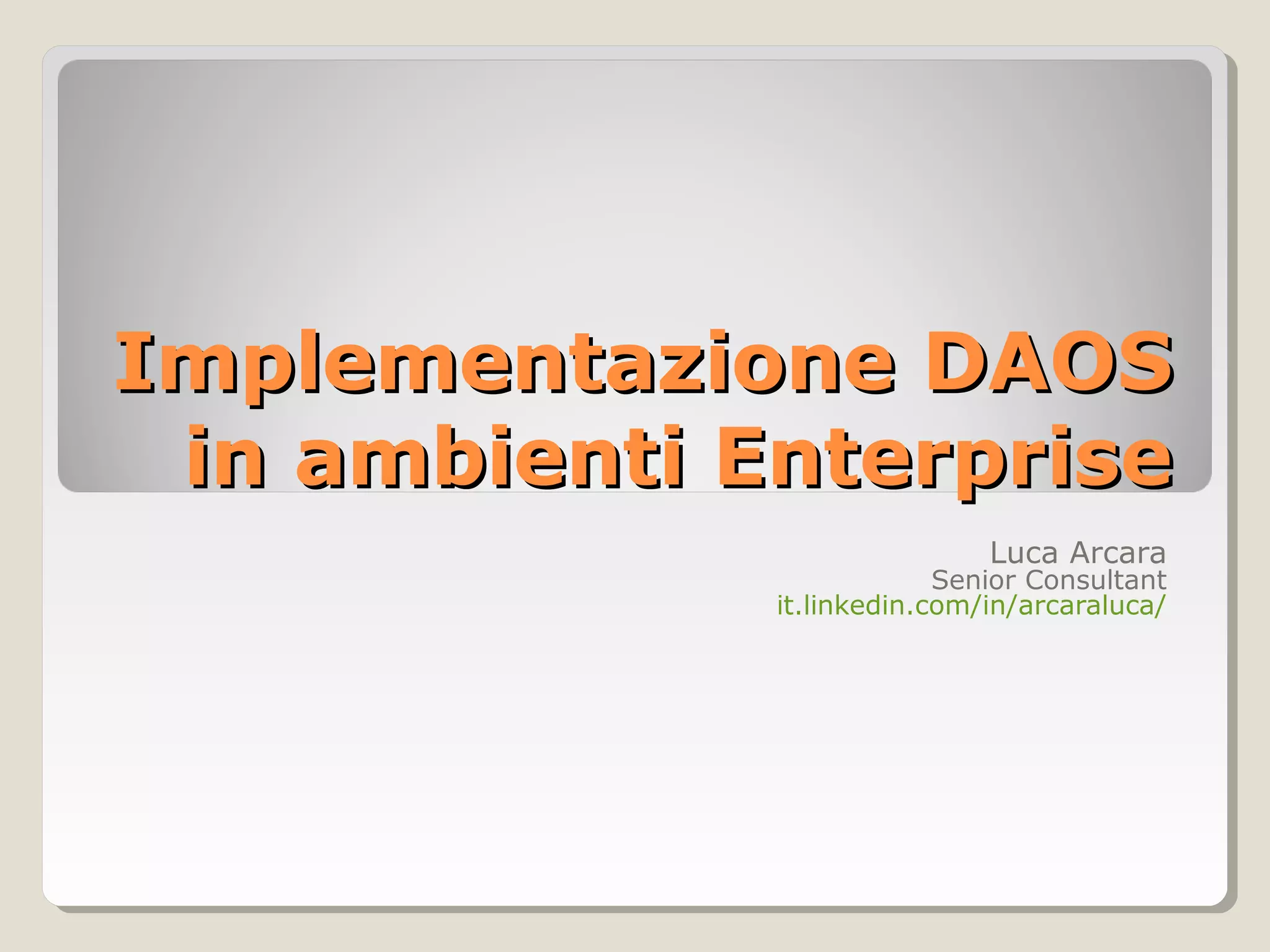 Implementazione DAOS in ambienti Enterprise

Luca Arcara
Senior Consultant
it.linkedin.com/in/arcaraluca/